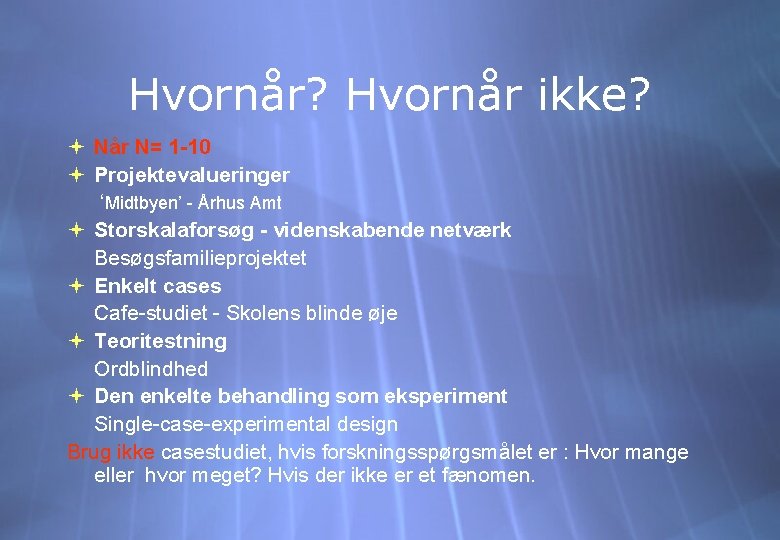 Hvornår? Hvornår ikke?

Når N= 1-10

Projektevalueringer
'Midtbyen' - Århus Amt

Storskalaforsøg - videnskabende netværk
Besøgsfamilieprojektet

Enkelt cases
Cafe-studiet - Skolens blinde øje

Teoritestning
Ordblindhed

Den enkelte behandling som eksperiment
Single-case-experimental design

Brug ikke casestudiet, hvis forskningsspørgsmålet er : Hvor mange eller hvor meget? Hvis der ikke er et fænomen.